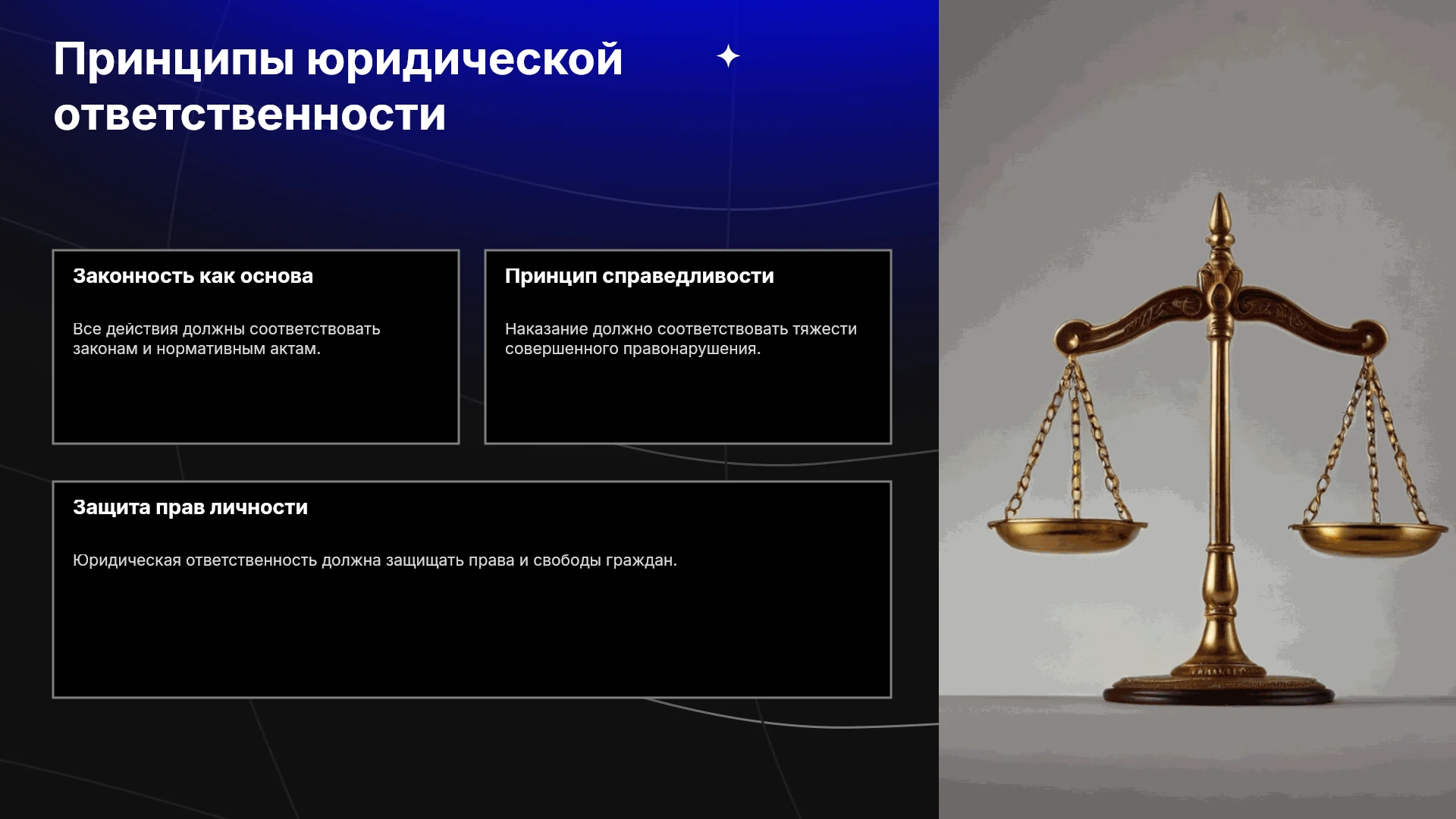 Принципы юридической ответственности

Законность как основа

Все действия должны соответствовать законам и нормативным актам.

Принцип справедливости

Наказание должно соответствовать тяжести совершенного правонарушения.

Защита прав личности

Юридическая ответственность должна защищать права и свободы граждан.